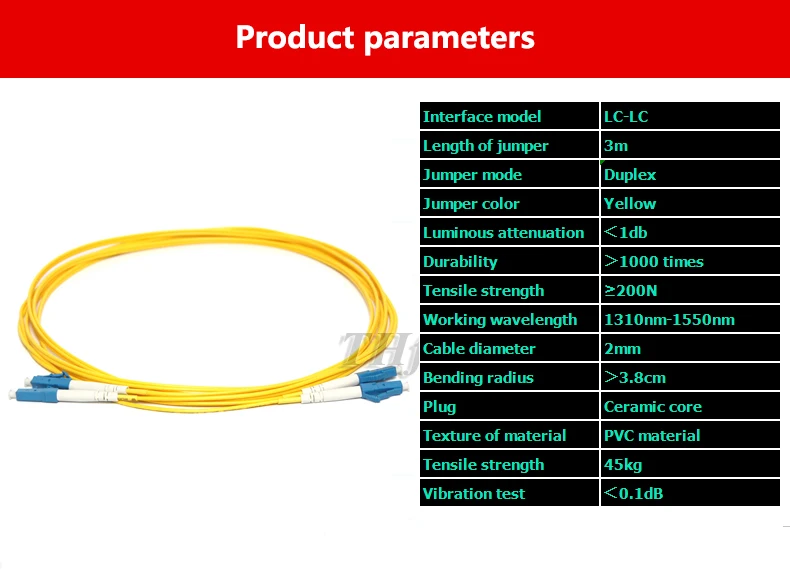 Product parameters

| Interface model | LC-LC |
|---|---|
| Length of jumper | 3m |
| Jumper mode | Duplex |
| Jumper color | Yellow |
| Luminous attenuation | ＜1db |
| Durability | ＞1000 times |
| Tensile strength | ≥200N |
| Working wavelength | 1310nm-1550nm |
| Cable diameter | 2mm |
| Bending radius | ＞3.8cm |
| Plug | Ceramic core |
| Texture of material | PVC material |
| Tensile strength | 45kg |
| Vibration test | ＜0.1dB |

THf